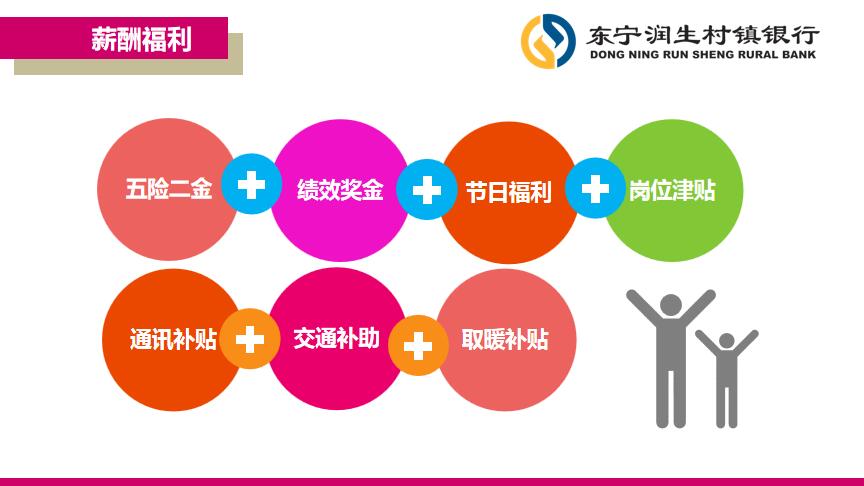 薪酬福利

东宁润生村镇银行
DONG NING RUN SHENG RURAL BANK

五险二金 + 绩效奖金 + 节日福利 + 岗位津贴

通讯补贴 + 交通补助 + 取暖补贴